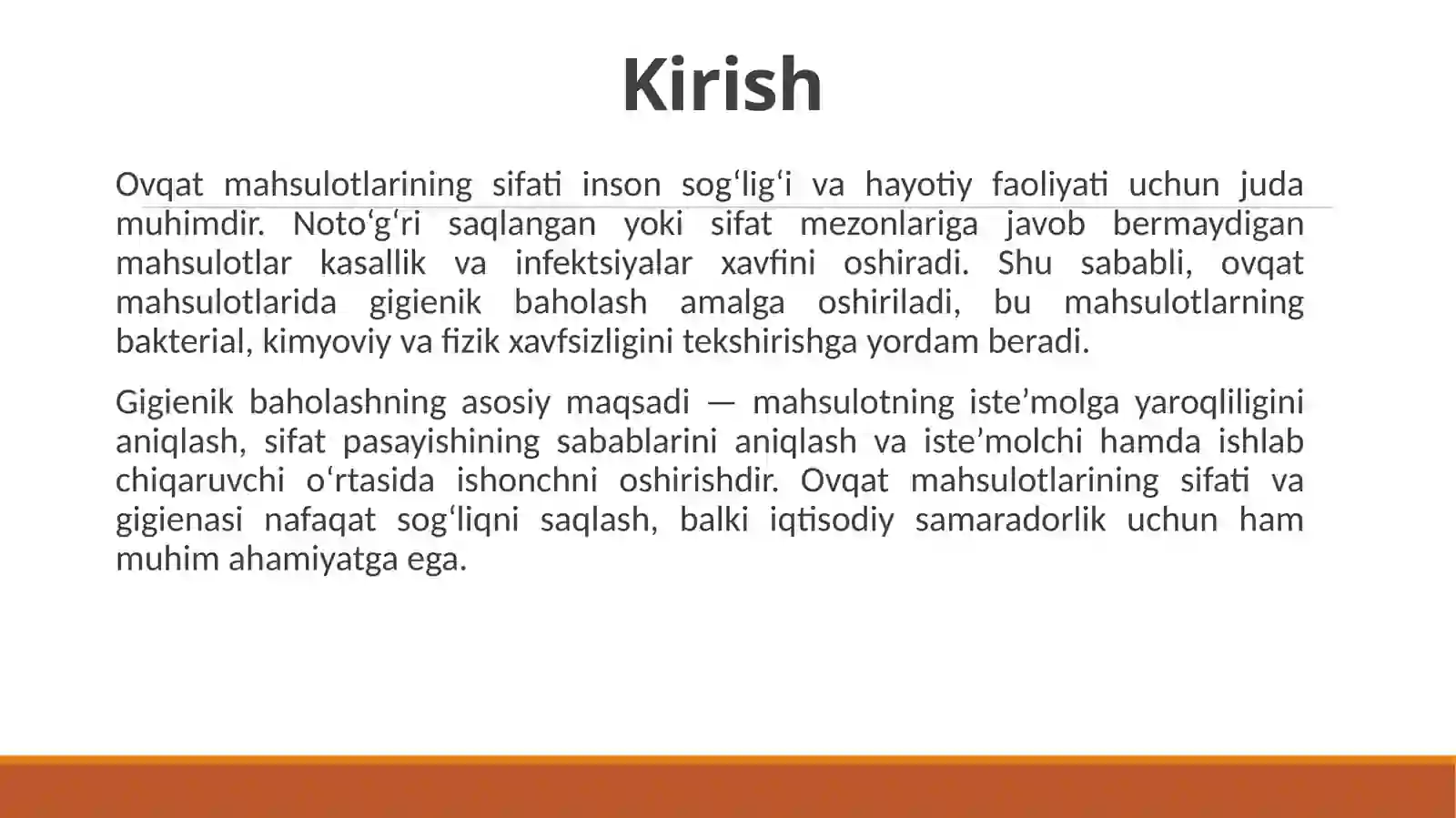 Kirish

Ovqat mahsulotlarining sifati inson sog‘lig‘i va hayotiy faoliyati uchun juda muhimdir. Noto‘g‘ri saqlangan yoki sifat mezonlariga javob bermaydigan mahsulotlar kasallik va infektsiyalar xavfini oshiradi. Shu sababli, ovqat mahsulotlarida gigienik baholash amalga oshiriladi, bu mahsulotlarning bakterial, kimyoviy va fizik xavfsizligini tekshirishga yordam beradi.

Gigienik baholashning asosiy maqsadi — mahsulotning iste’molga yaroqliligini aniqlash, sifat pasayishining sabablarini aniqlash va iste’molchi hamda ishlab chiqaruvchi o‘rtasida ishonchni oshirishdir. Ovqat mahsulotlarining sifati va gigienasi nafaqat sog‘liqni saqlash, balki iqtisodiy samaradorlik uchun ham muhim ahamiyatga ega.